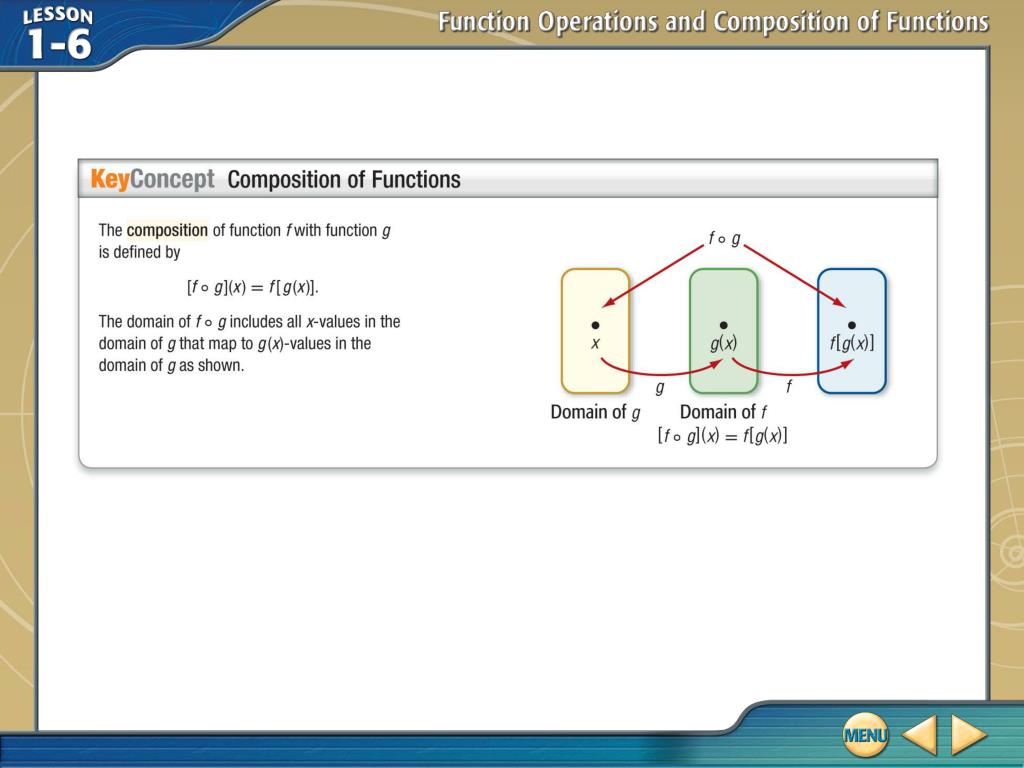 LESSON 1-6

Function Operations and Composition of Functions

KeyConcept Composition of Functions

The composition of function $f$ with function $g$ is defined by

$[f \circ g](x) = f[g(x)]$.

The domain of $f \circ g$ includes all $x$-values in the domain of $g$ that map to $g(x)$-values in the domain of $g$ as shown.

$f \circ g$

$x$

$g(x)$

$f[g(x)]$

$g$

$f$

Domain of $g$

Domain of $f$

$[f \circ g](x) = f[g(x)]$

MENU